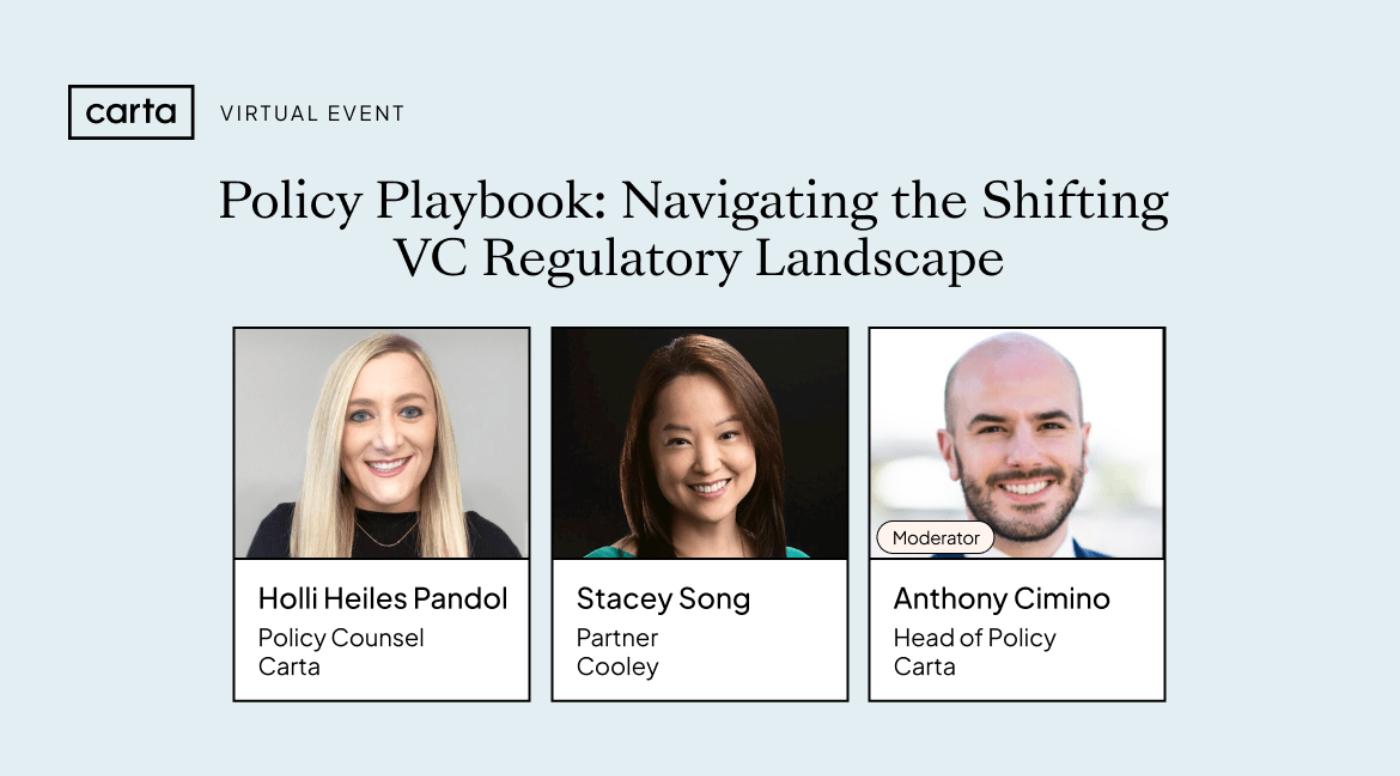 carta VIRTUAL EVENT

Policy Playbook: Navigating the Shifting VC Regulatory Landscape

Holli Heiles Pandol
Policy Counsel
Carta

Stacey Song
Partner
Cooley

Moderator

Anthony Cimino
Head of Policy
Carta